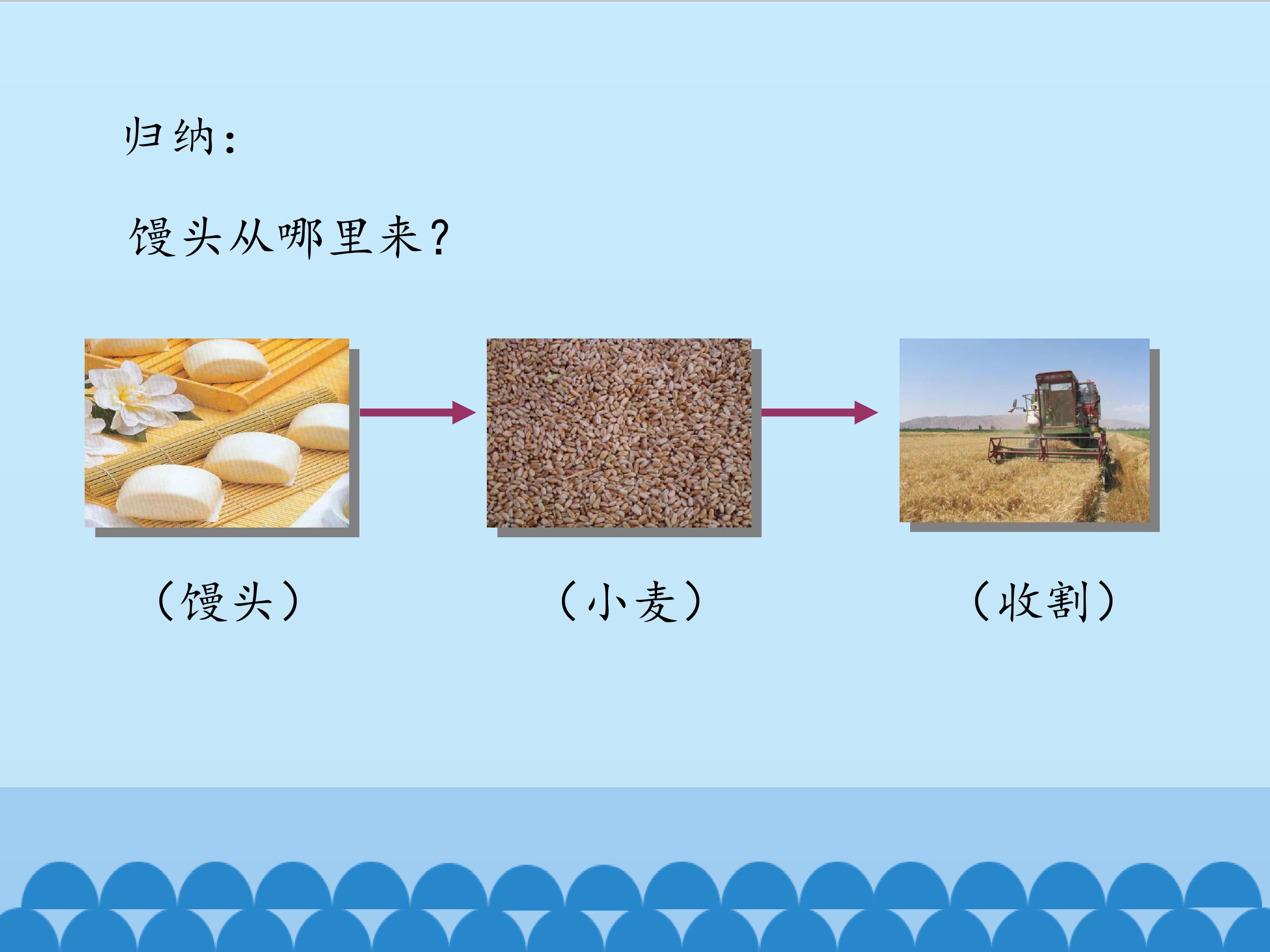 归纳：

馒头从哪里来？

（馒头）

（小麦）

（收割）